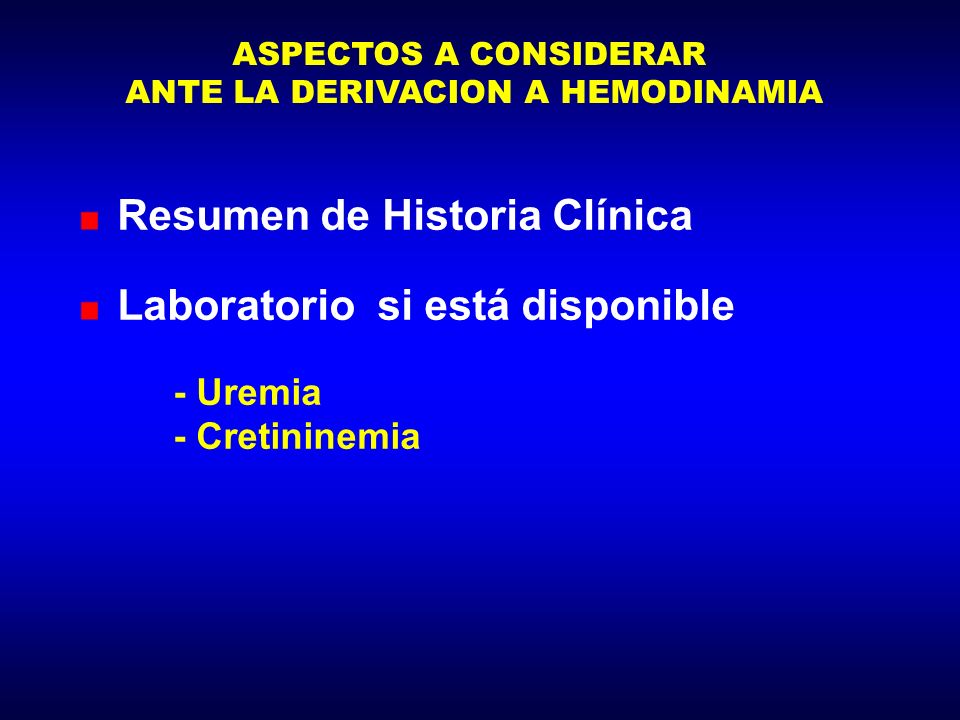 ASPECTOS A CONSIDERAR
ANTE LA DERIVACION A HEMODINAMIA

Resumen de Historia Clínica

Laboratorio si está disponible

- Uremia
- Cretininemia